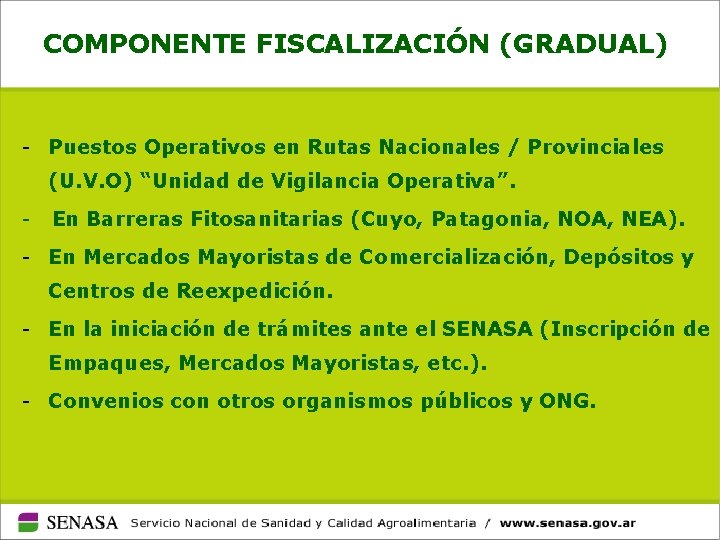 COMPONENTE FISCALIZACIÓN (GRADUAL)

- Puestos Operativos en Rutas Nacionales / Provinciales (U.V.O) “Unidad de Vigilancia Operativa”.
- En Barreras Fitosanitarias (Cuyo, Patagonia, NOA, NEA).
- En Mercados Mayoristas de Comercialización, Depósitos y Centros de Reexpedición.
- En la iniciación de trámites ante el SENASA (Inscripción de Empaques, Mercados Mayoristas, etc.).
- Convenios con otros organismos públicos y ONG.

SENASA Servicio Nacional de Sanidad y Calidad Agroalimentaria / www.senasa.gov.ar